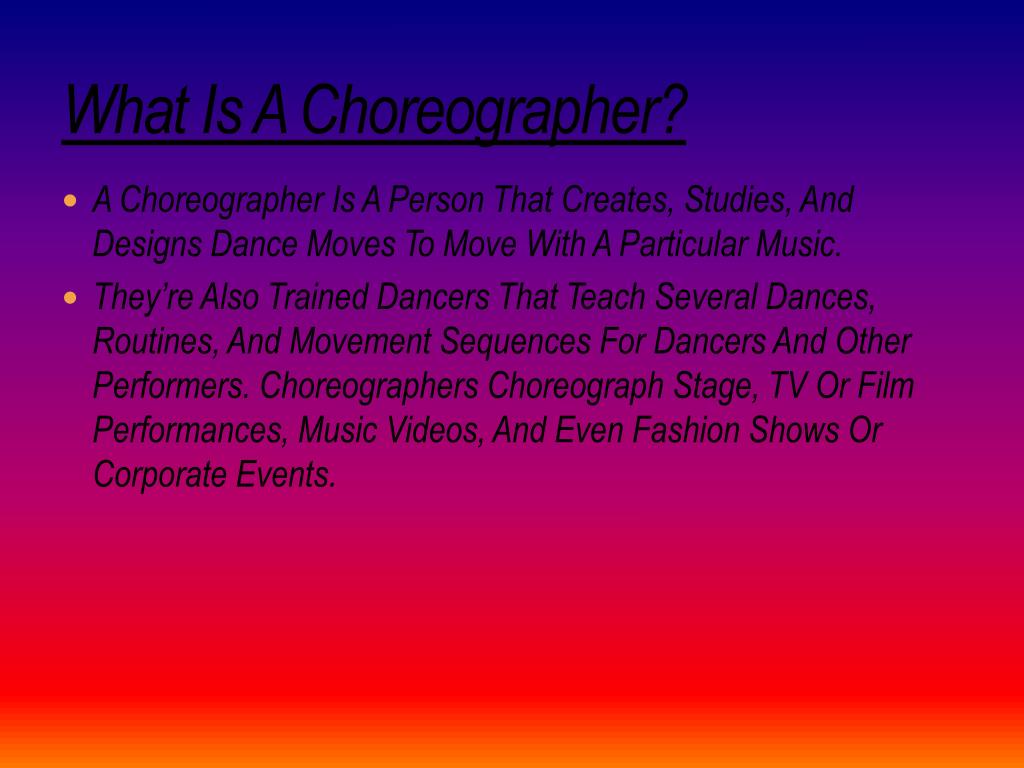 What Is A Choreographer?

- A Choreographer Is A Person That Creates, Studies, And Designs Dance Moves To Move With A Particular Music.
- They're Also Trained Dancers That Teach Several Dances, Routines, And Movement Sequences For Dancers And Other Performers. Choreographers Choreograph Stage, TV Or Film Performances, Music Videos, And Even Fashion Shows Or Corporate Events.